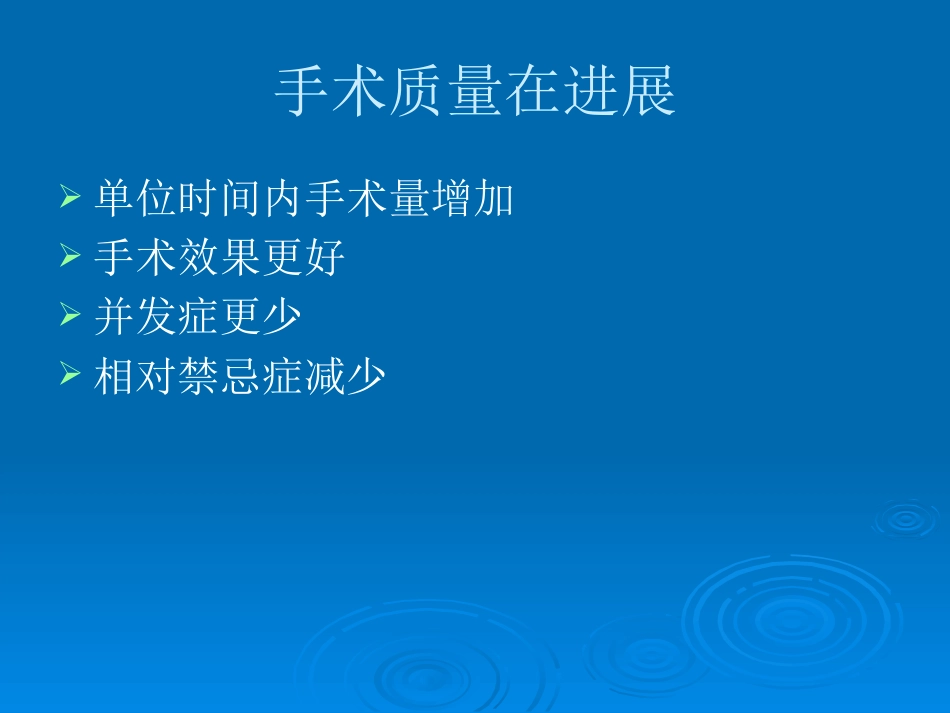 手术质量在进展

➢ 单位时间内手术量增加
➢ 手术效果更好
➢ 并发症更少
➢ 相对禁忌症减少